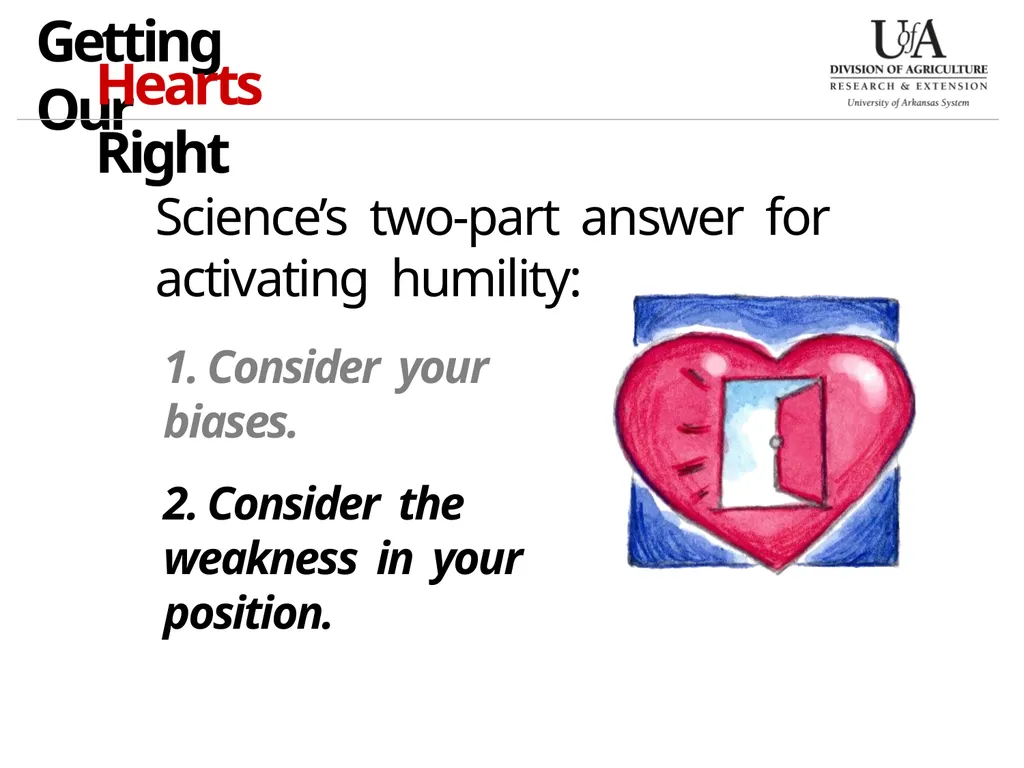 Getting Our Hearts Right

UofA
DIVISION OF AGRICULTURE
RESEARCH & EXTENSION
University of Arkansas System

Science's two-part answer for activating humility:

1. Consider your biases.

2. Consider the weakness in your position.